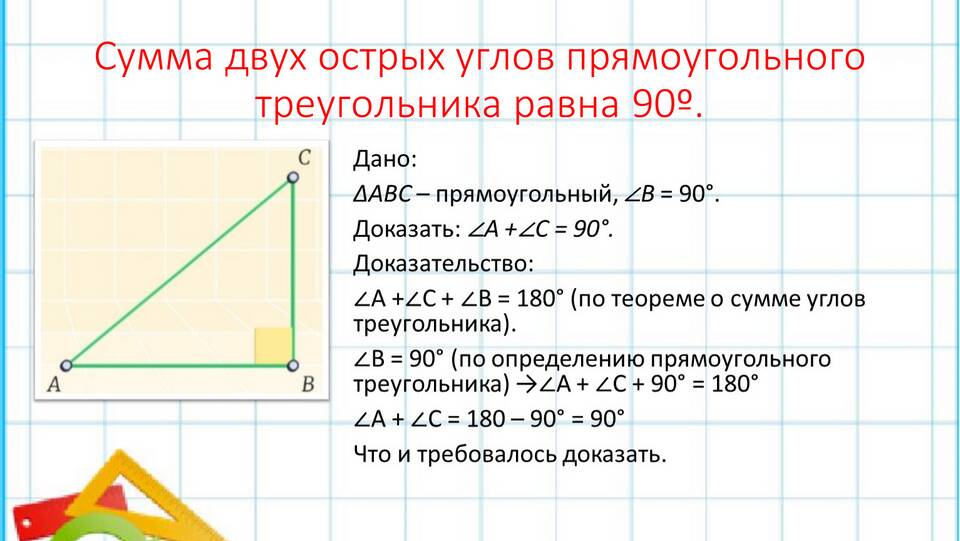 Сумма двух острых углов прямоугольного треугольника равна 90º.

C
A
B

Дано:
$\Delta ABC$ – прямоугольный, $\angle B = 90°$.
Доказать: $\angle A + \angle C = 90°$.
Доказательство:
$\angle A + \angle C + \angle B = 180°$ (по теореме о сумме углов треугольника).
$\angle B = 90°$ (по определению прямоугольного треугольника) $\rightarrow \angle A + \angle C + 90° = 180°$
$\angle A + \angle C = 180 – 90° = 90°$
Что и требовалось доказать.